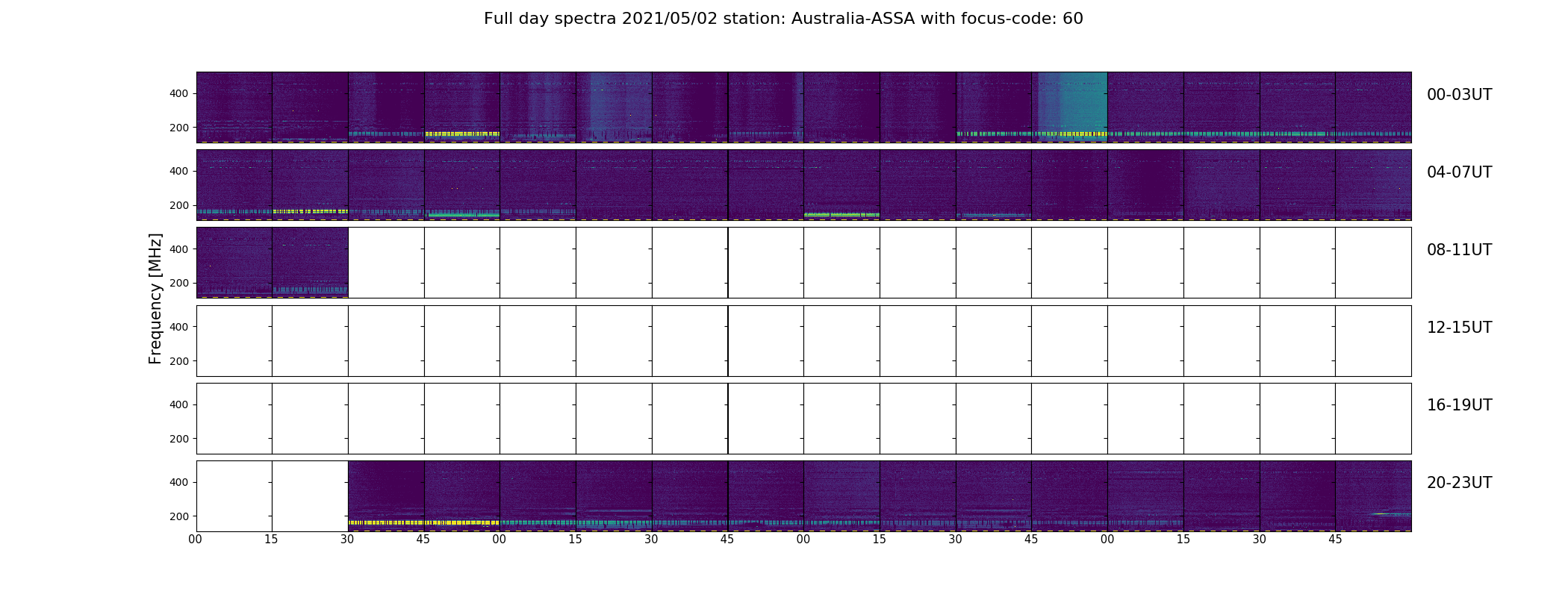 Full day spectra 2021/05/02 station: Australia-ASSA with focus-code: 60

Frequency [MHz]

400
200
00-03UT

400
200
04-07UT

400
200
08-11UT

400
200
12-15UT

400
200
16-19UT

400
200
20-23UT

00 15 30 45 00 15 30 45 00 15 30 45 00 15 30 45